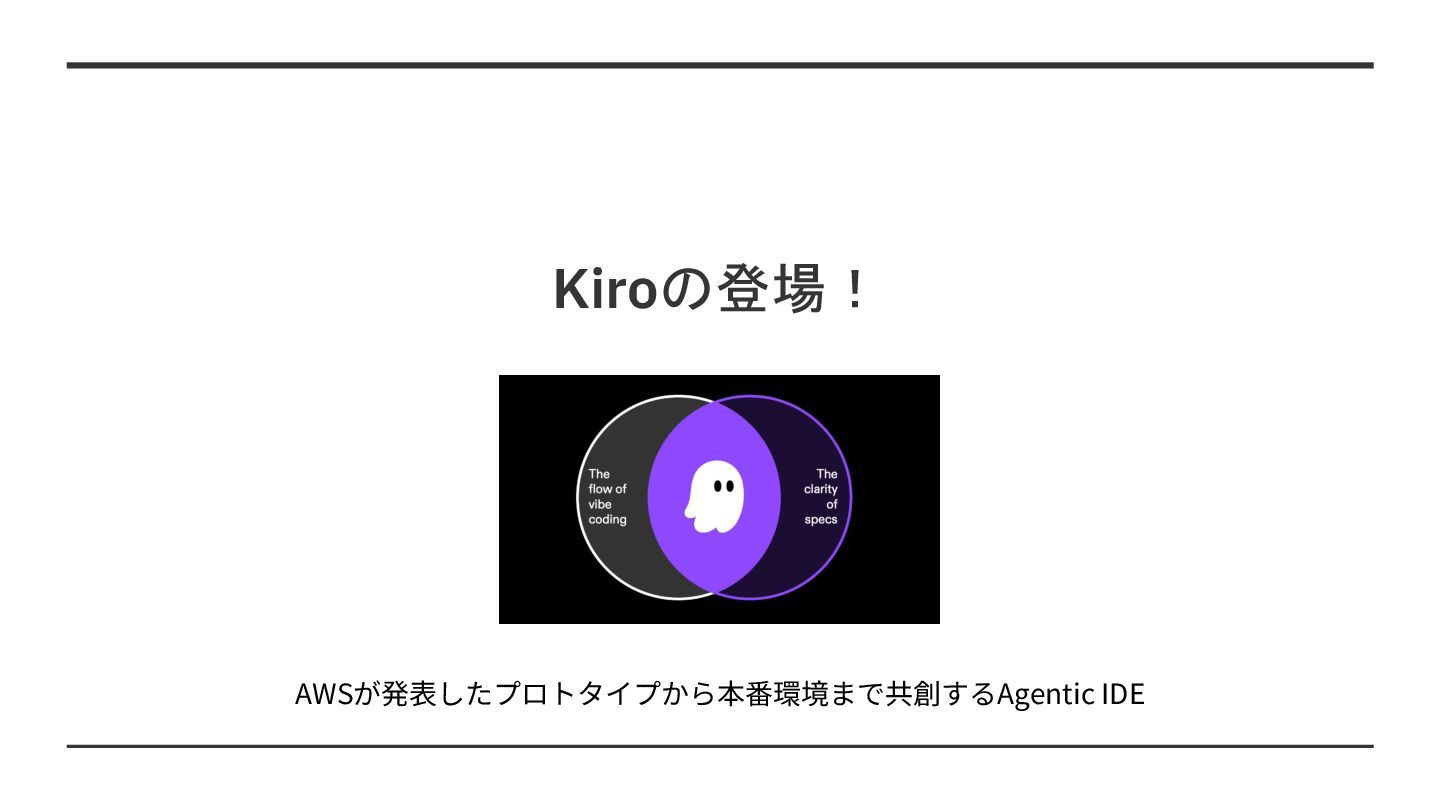 Kiroの登場！

The flow of vibe coding

The clarity of specs

AWSが発表したプロトタイプから本番環境まで共創するAgentic IDE